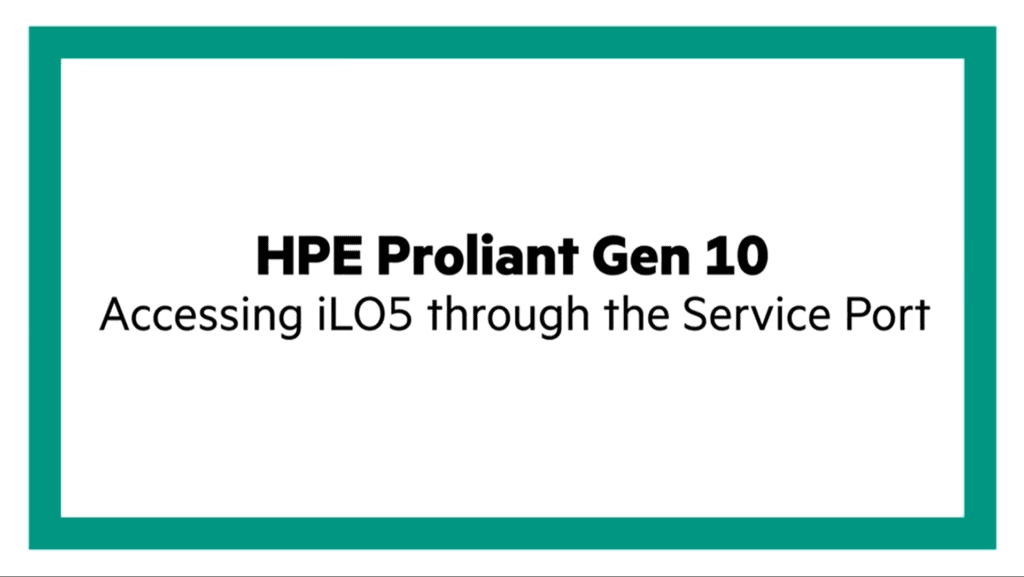 HPE Proliant Gen 10
Accessing iLO5 through the Service Port